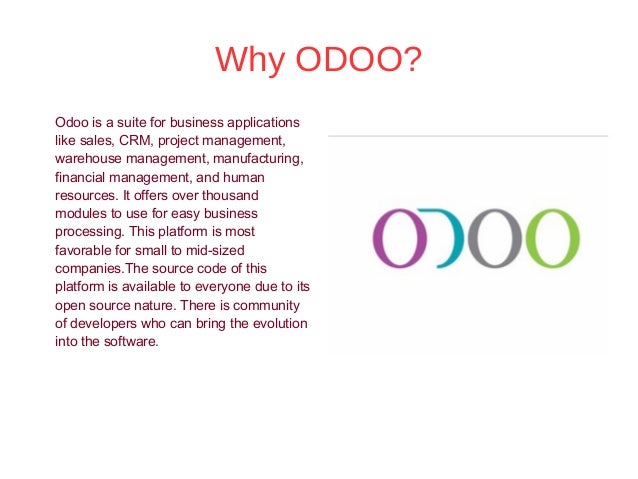 Why ODOO?

Odoo is a suite for business applications like sales, CRM, project management, warehouse management, manufacturing, financial management, and human resources. It offers over thousand modules to use for easy business processing. This platform is most favorable for small to mid-sized companies.The source code of this platform is available to everyone due to its open source nature. There is community of developers who can bring the evolution into the software.

ODOO